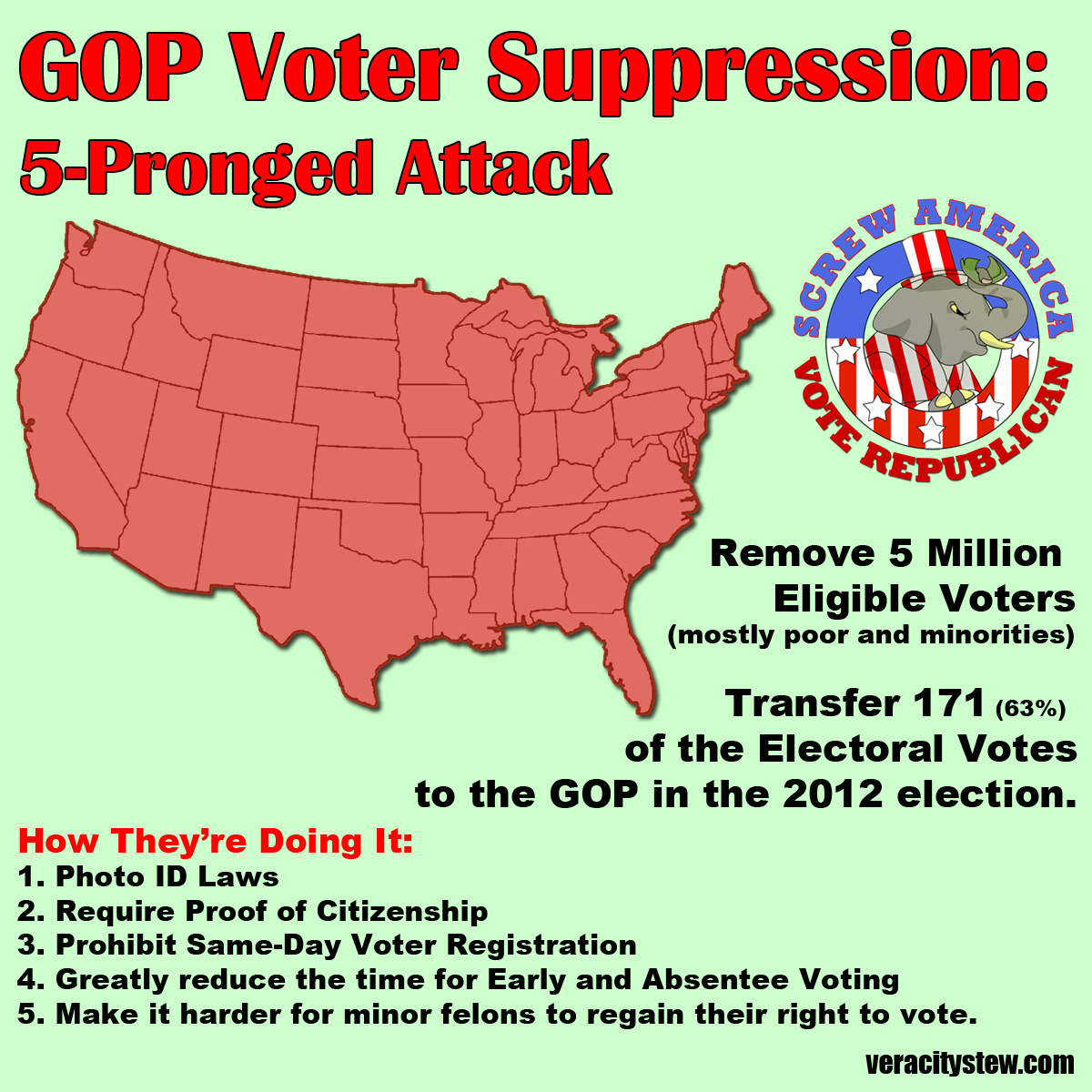 GOP Voter Suppression:
5-Pronged Attack

SCREW AMERICA
VOTE REPUBLICAN

Remove 5 Million Eligible Voters
(mostly poor and minorities)

Transfer 171 (63%) of the Electoral Votes to the GOP in the 2012 election.

How They're Doing It:
1. Photo ID Laws
2. Require Proof of Citizenship
3. Prohibit Same-Day Voter Registration
4. Greatly reduce the time for Early and Absentee Voting
5. Make it harder for minor felons to regain their right to vote.

veracitystew.com